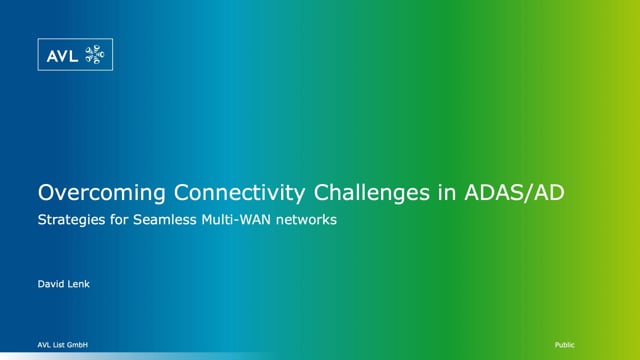 AVL

Overcoming Connectivity Challenges in ADAS/AD

Strategies for Seamless Multi-WAN networks

David Lenk

AVL List GmbH

Public